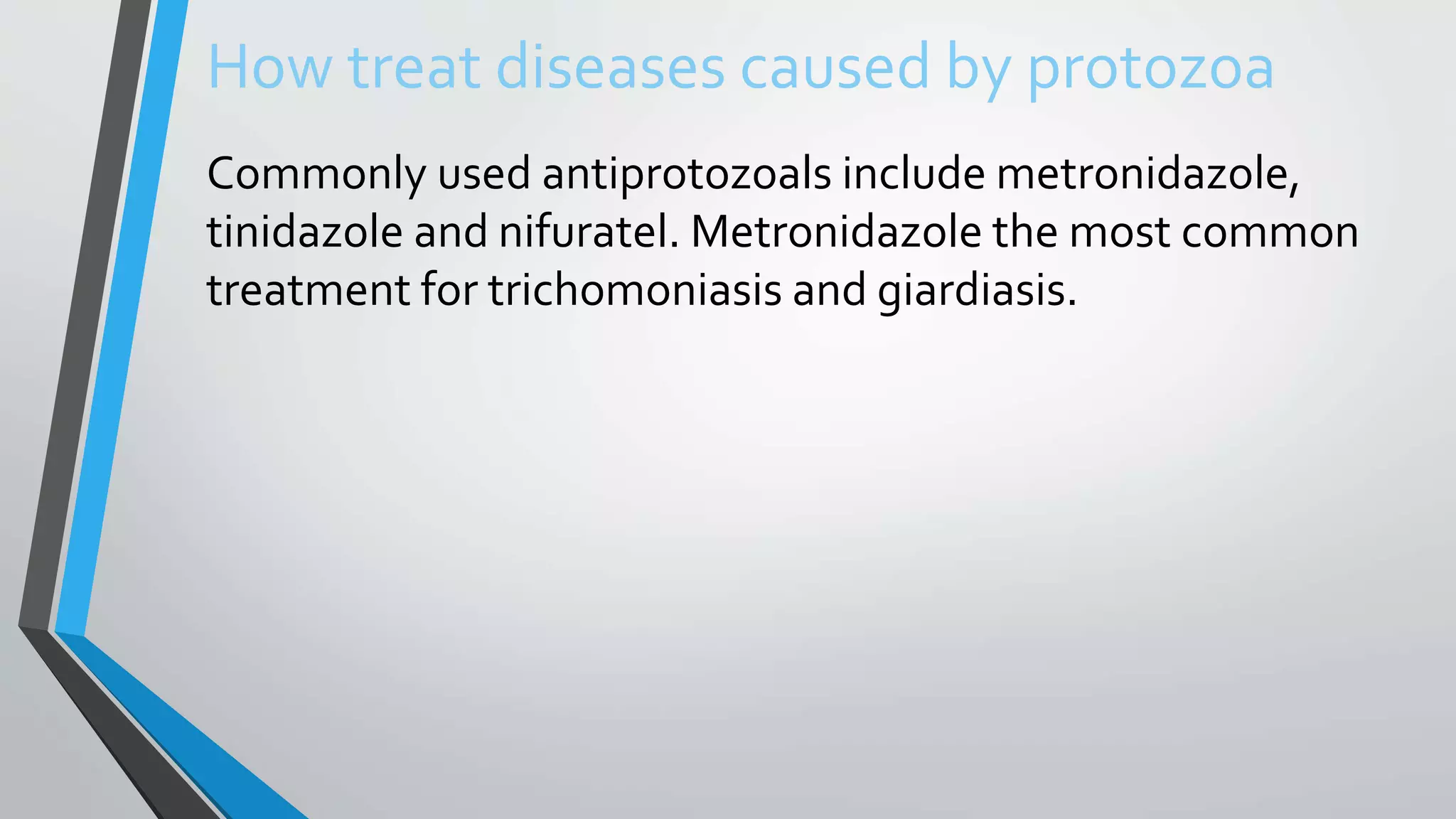 How treat diseases caused by protozoa

Commonly used antiprotozoals include metronidazole, tinidazole and nifuratel. Metronidazole the most common treatment for trichomoniasis and giardiasis.